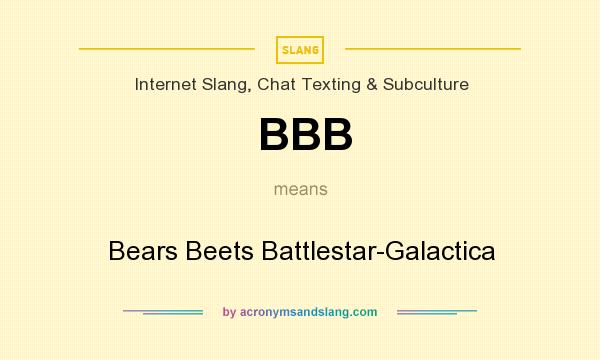 SLANG

Internet Slang, Chat Texting & Subculture

BBB

means

Bears Beets Battlestar-Galactica

by acronymsandslang.com